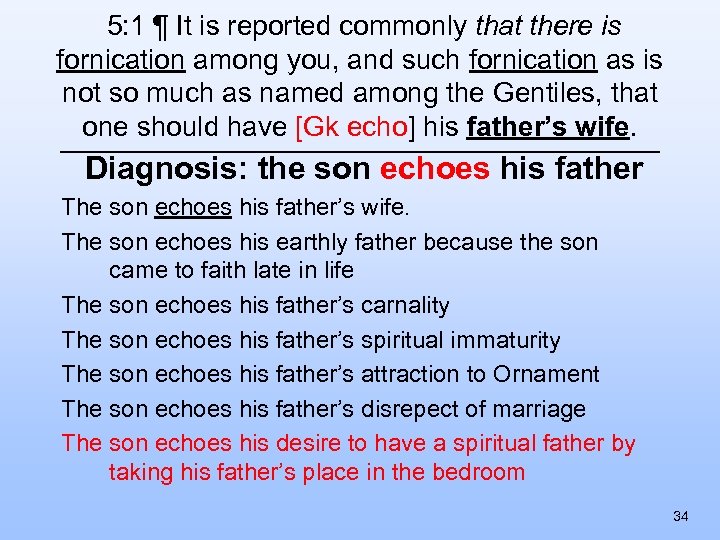 5:1 ¶ It is reported commonly that there is fornication among you, and such fornication as is not so much as named among the Gentiles, that one should have [Gk echo] his father's wife.

Diagnosis: the son echoes his father

The son echoes his father's wife.

The son echoes his earthly father because the son came to faith late in life

The son echoes his father's carnality

The son echoes his father's spiritual immaturity

The son echoes his father's attraction to Ornament

The son echoes his father's disrepect of marriage

The son echoes his desire to have a spiritual father by taking his father's place in the bedroom

34